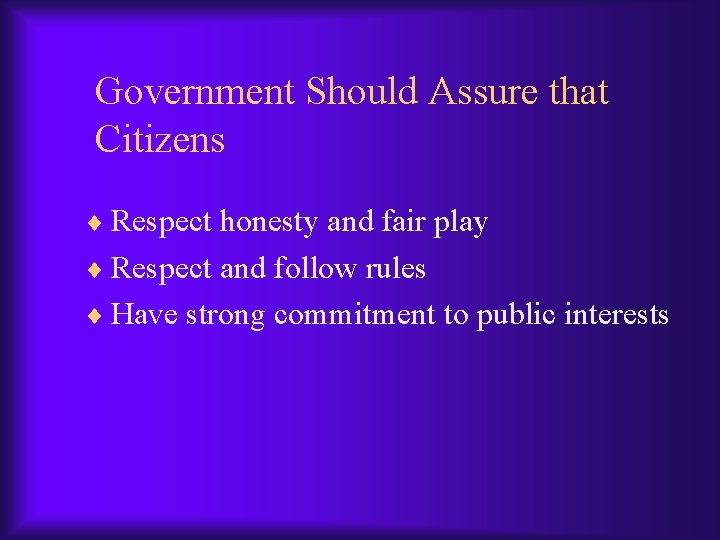 Government Should Assure that Citizens

♦ Respect honesty and fair play
♦ Respect and follow rules
♦ Have strong commitment to public interests